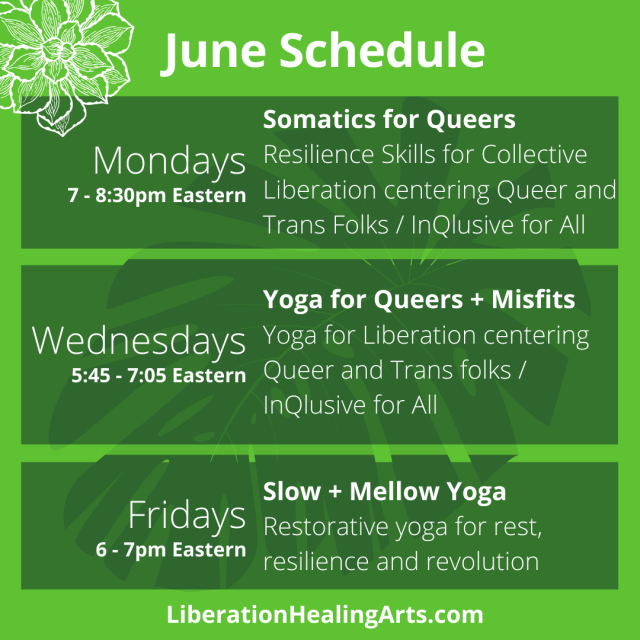 June Schedule

Mondays
7 - 8:30pm Eastern

Somatics for Queers
Resilience Skills for Collective Liberation centering Queer and Trans Folks / InQlusive for All

Wednesdays
5:45 - 7:05 Eastern

Yoga for Queers + Misfits
Yoga for Liberation centering Queer and Trans folks / InQlusive for All

Fridays
6 - 7pm Eastern

Slow + Mellow Yoga
Restorative yoga for rest, resilience and revolution

LiberationHealingArts.com